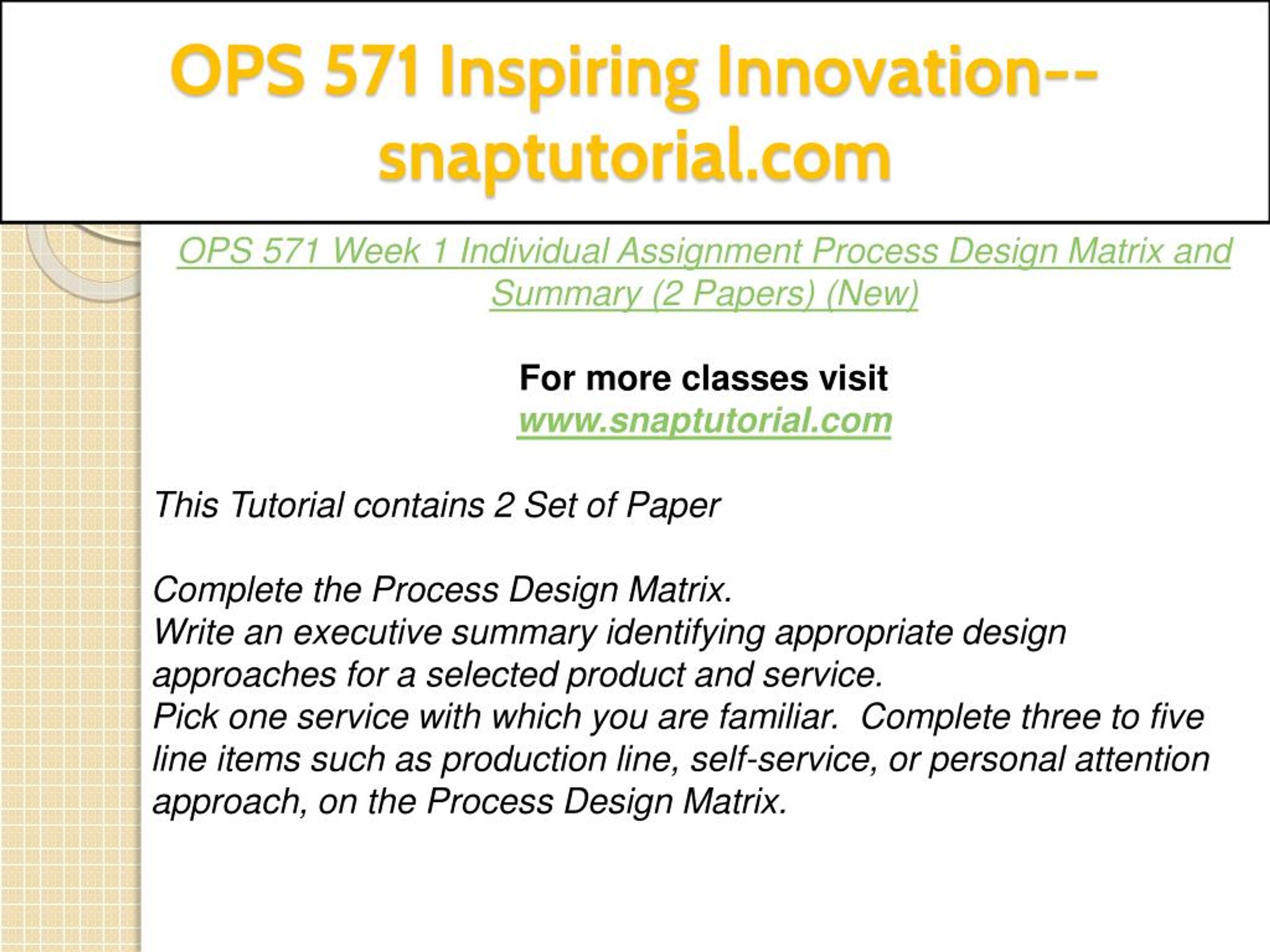 OPS 571 Inspiring Innovation--snaptutorial.com

OPS 571 Week 1 Individual Assignment Process Design Matrix and Summary (2 Papers) (New)

For more classes visit
www.snaptutorial.com

This Tutorial contains 2 Set of Paper

Complete the Process Design Matrix.
Write an executive summary identifying appropriate design approaches for a selected product and service.
Pick one service with which you are familiar.  Complete three to five line items such as production line, self-service, or personal attention approach, on the Process Design Matrix.